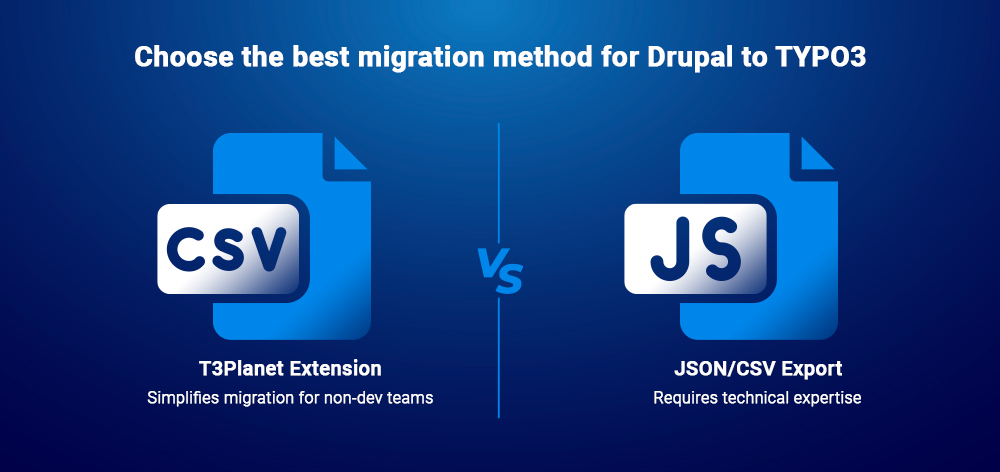 Choose the best migration method for Drupal to TYPO3

CSV

T3Planet Extension

Simplifies migration for non-dev teams

VS

JS

JSON/CSV Export

Requires technical expertise